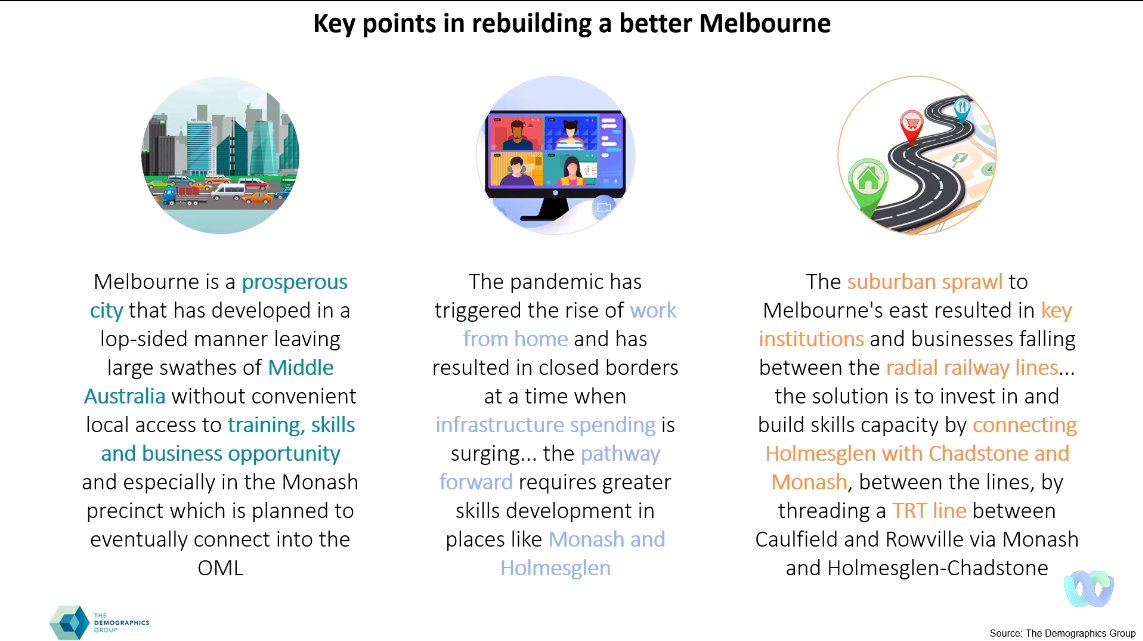 Key points in rebuilding a better Melbourne

Melbourne is a prosperous city that has developed in a lop-sided manner leaving large swathes of Middle Australia without convenient local access to training, skills and business opportunity and especially in the Monash precinct which is planned to eventually connect into the OML

The pandemic has triggered the rise of work from home and has resulted in closed borders at a time when infrastructure spending is surging... the pathway forward requires greater skills development in places like Monash and Holmesglen

The suburban sprawl to Melbourne's east resulted in key institutions and businesses falling between the radial railway lines... the solution is to invest in and build skills capacity by connecting Holmesglen with Chadstone and Monash, between the lines, by threading a TRT line between Caulfield and Rowville via Monash and Holmesglen-Chadstone

THE DEMOGRAPHICS GROUP

Source: The Demographics Group